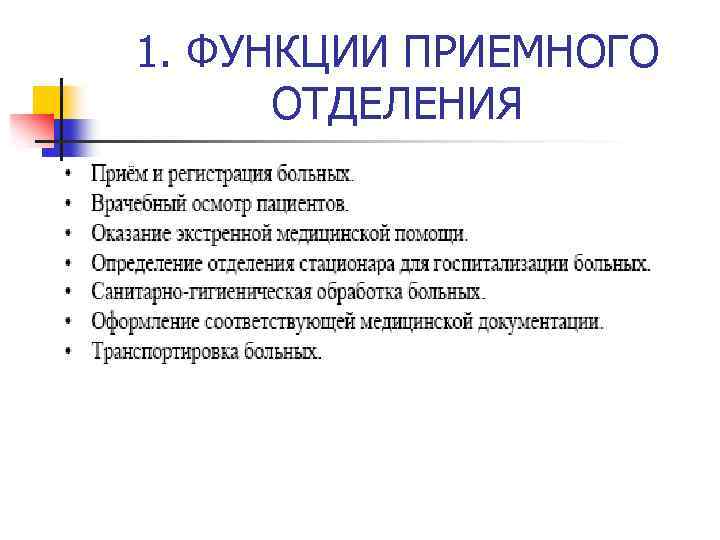 1. ФУНКЦИИ ПРИЕМНОГО ОТДЕЛЕНИЯ

• Приём и регистрация больных.
• Врачебный осмотр пациентов.
• Оказание экстренной медицинской помощи.
• Определение отделения стационара для госпитализации больных.
• Санитарно-гигиеническая обработка больных.
• Оформление соответствующей медицинской документации.
• Транспортировка больных.